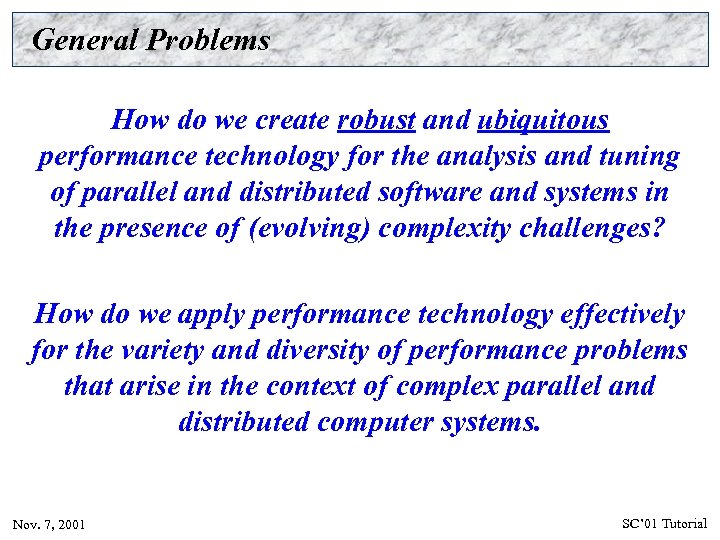 General Problems

How do we create robust and ubiquitous performance technology for the analysis and tuning of parallel and distributed software and systems in the presence of (evolving) complexity challenges?

How do we apply performance technology effectively for the variety and diversity of performance problems that arise in the context of complex parallel and distributed computer systems.

Nov. 7, 2001

SC'01 Tutorial